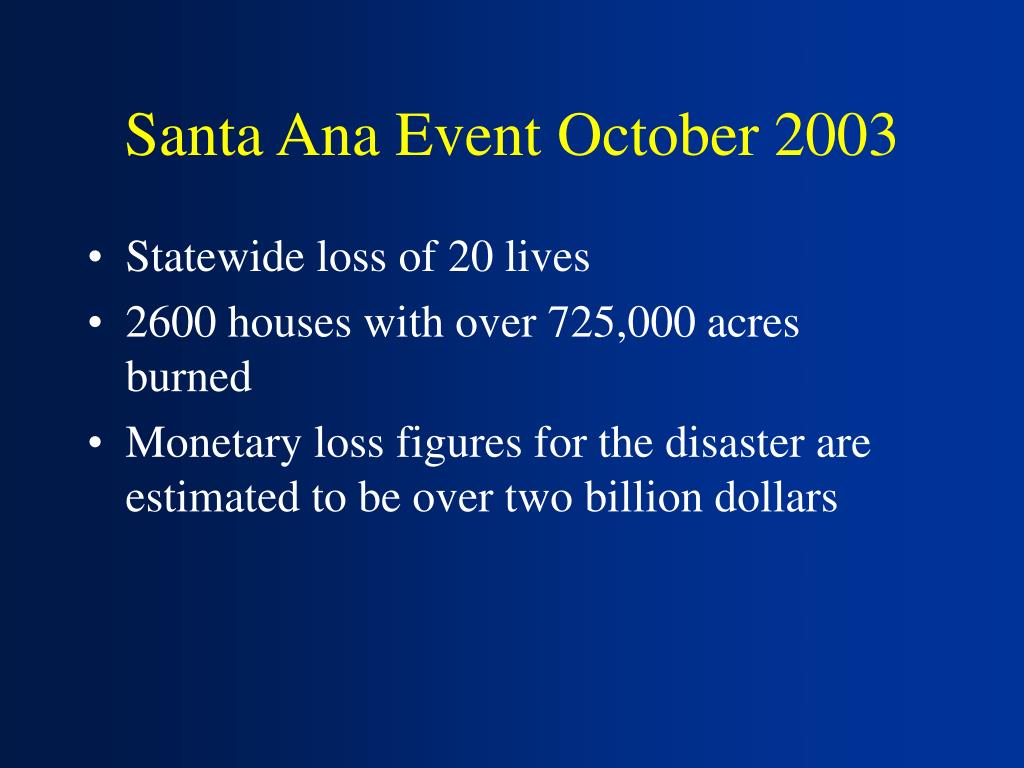 Santa Ana Event October 2003

• Statewide loss of 20 lives
• 2600 houses with over 725,000 acres burned
• Monetary loss figures for the disaster are estimated to be over two billion dollars